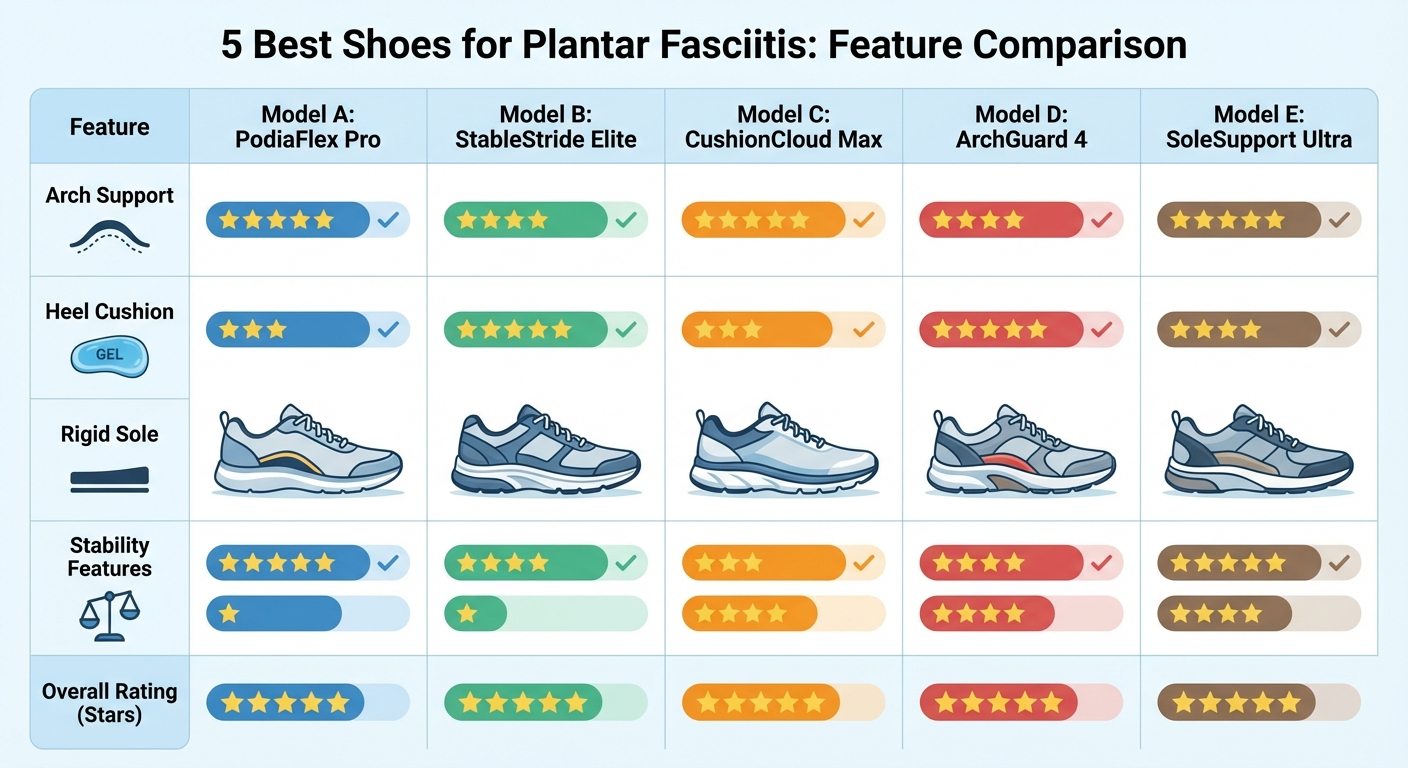 5 Best Shoes for Plantar Fasciitis: Feature Comparison

| Feature | Model A: PodiaFlex Pro | Model B: StableStride Elite | Model C: CushionCloud Max | Model D: ArchGuard 4 | Model E: SoleSupport Ultra |
|---|---|---|---|---|---|
| Arch Support | ★★★★★ ✓ | ★★★★ ✓ | ★★★★★ ✓ | ★★★★ ✓ | ★★★★★ ✓ |
| Heel Cushion GEL | ★★★ ✓ | ★★★★★ ✓ | ★★★ ✓ | ★★★★★ ✓ | ★★★★ ✓ |
| Rigid Sole | | | | | |
| Stability Features | ★★★★★ ✓ ★ | ★★★★ ✓ ★ | ★★★ ✓ ★★★★ | ★★★★ ✓ ★★★★ | ★★★★★ ✓ ★★★★ |
| Overall Rating (Stars) | ★★★★★ | ★★★★★ | ★★★★★ | ★★★★★ | ★★★★★ |